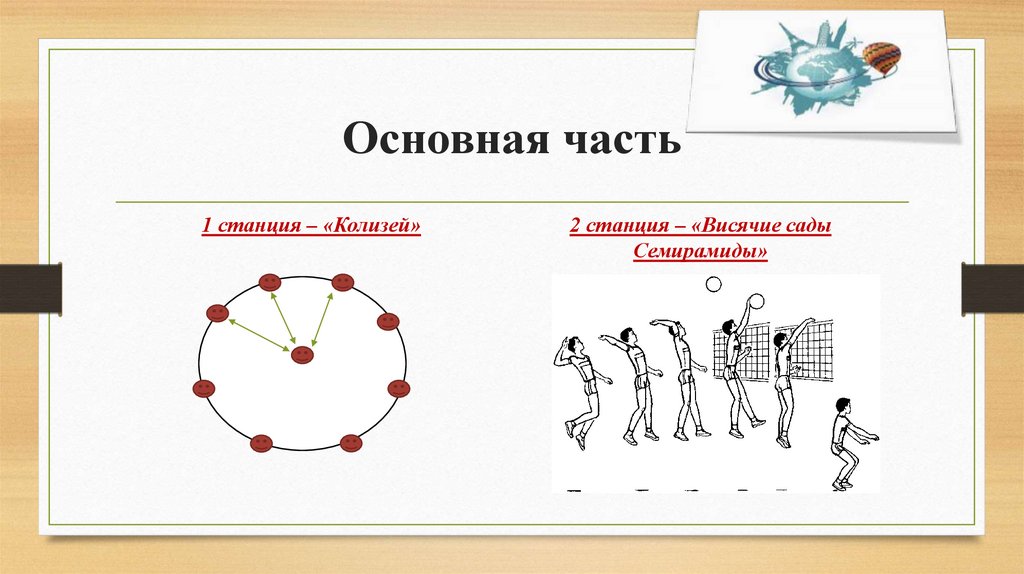 Основная часть

1 станция – «Колизей»

2 станция – «Висячие сады Семирамиды»